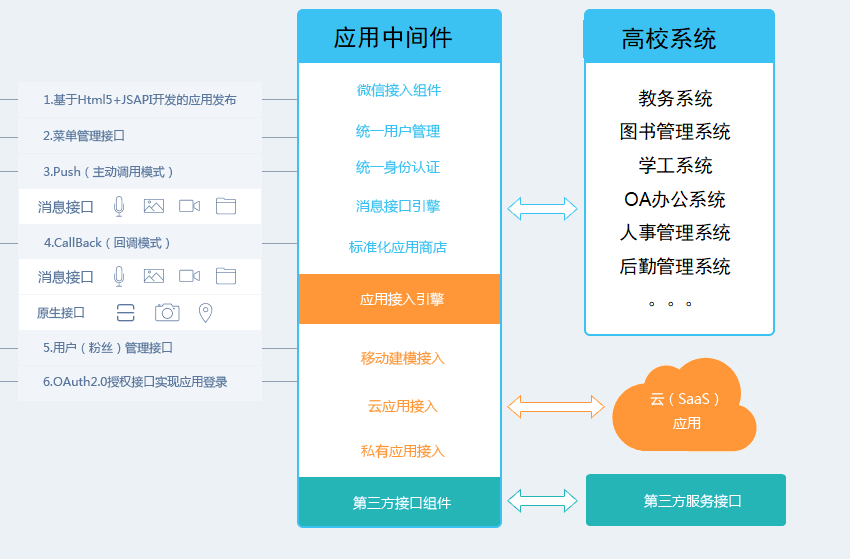 1.基于Html5+JSAPI开发的应用发布

2.菜单管理接口

3.Push（主动调用模式）

消息接口

4.CallBack（回调模式）

消息接口

原生接口

5.用户（粉丝）管理接口

6.OAuth2.0授权接口实现应用登录

应用中间件

微信接入组件

统一用户管理

统一身份认证

消息接口引擎

标准化应用商店

应用接入引擎

移动建模接入

云应用接入

私有应用接入

第三方接口组件

高校系统

教务系统

图书管理系统

学工系统

OA办公系统

人事管理系统

后勤管理系统

。。。

云（SaaS）应用

第三方服务接口